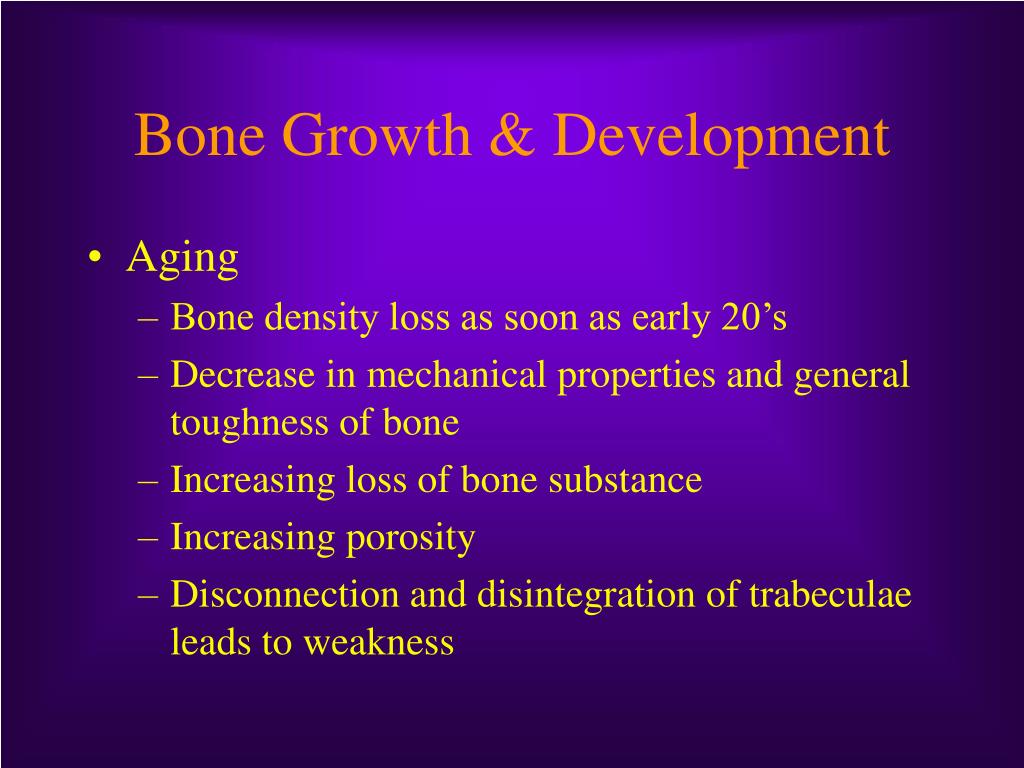 Bone Growth & Development

• Aging
– Bone density loss as soon as early 20’s
– Decrease in mechanical properties and general toughness of bone
– Increasing loss of bone substance
– Increasing porosity
– Disconnection and disintegration of trabeculae leads to weakness